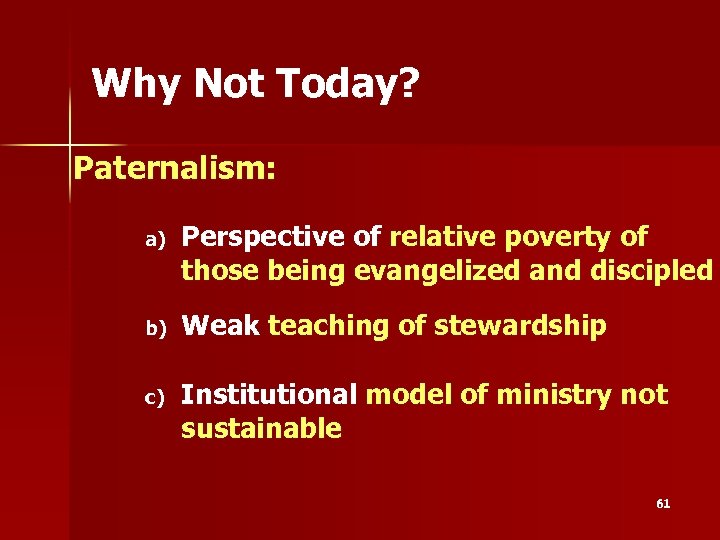 Why Not Today?

Paternalism:

a) Perspective of relative poverty of those being evangelized and discipled

b) Weak teaching of stewardship

c) Institutional model of ministry not sustainable

61